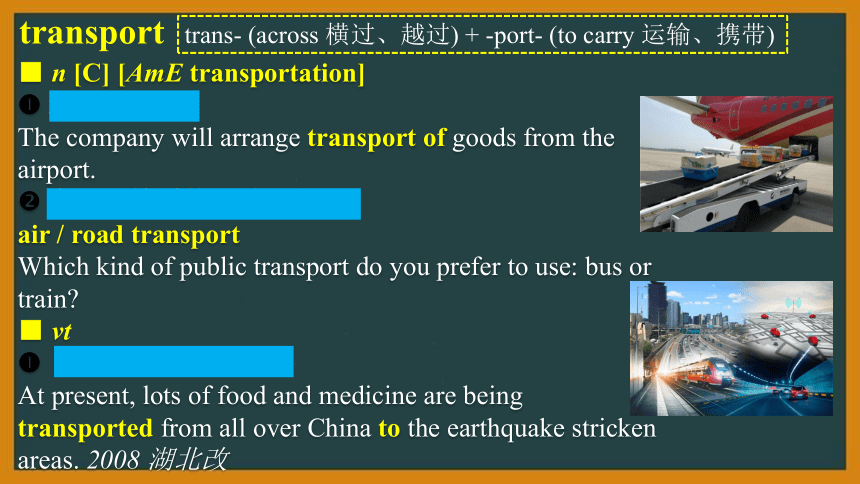 transport trans- (across 横过、越过) + -port- (to carry 运输、携带)

■ n [C] [AmE transportation]

❶

The company will arrange transport of goods from the airport.

❷

air / road transport

Which kind of public transport do you prefer to use: bus or train?

■ vt

❶

At present, lots of food and medicine are being transported from all over China to the earthquake stricken areas. 2008 湖北改